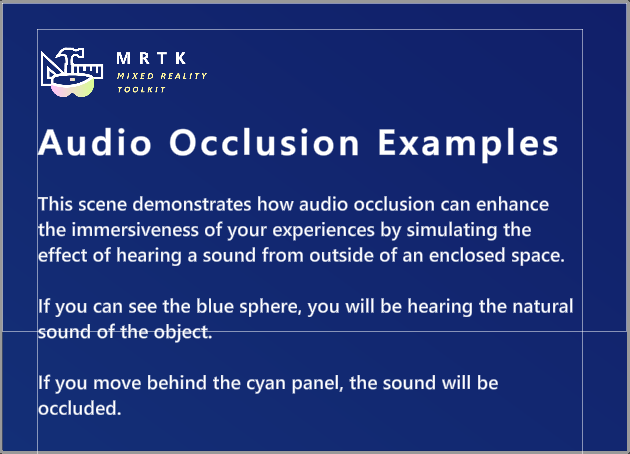 MRTK
MIXED REALITY
TOOLKIT

Audio Occlusion Examples

This scene demonstrates how audio occlusion can enhance the immersiveness of your experiences by simulating the effect of hearing a sound from outside of an enclosed space.

If you can see the blue sphere, you will be hearing the natural sound of the object.

If you move behind the cyan panel, the sound will be occluded.